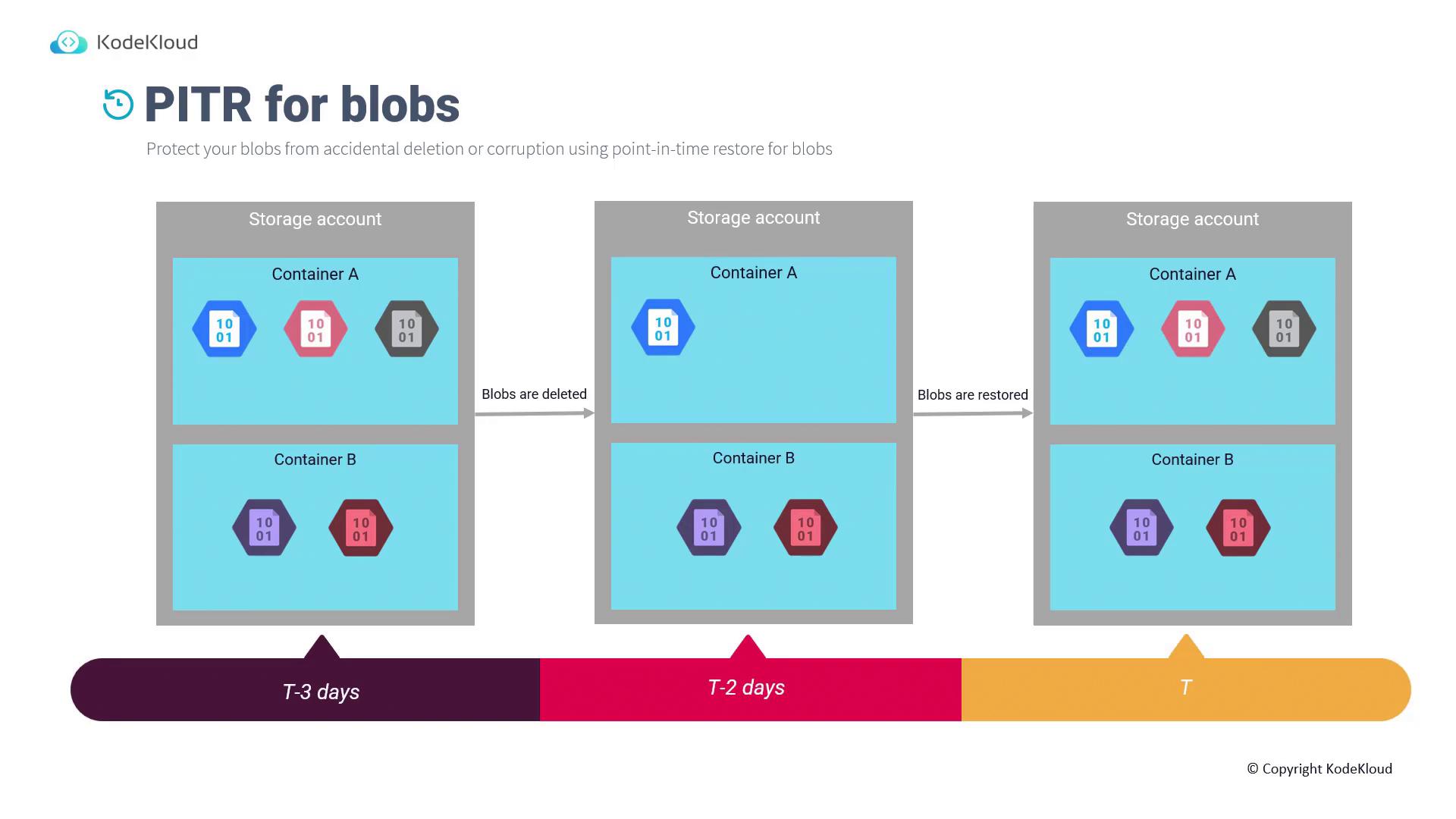 KodeKloud

PITR for blobs

Protect your blobs from accidental deletion or corruption using point-in-time restore for blobs

Storage account

Container A

10 01

10 01

10 01

Container B

10 01

10 01

Blobs are deleted

Storage account

Container A

10 01

Container B

10 01

10 01

Blobs are restored

Storage account

Container A

10 01

10 01

10 01

Container B

10 01

10 01

T-3 days

T-2 days

T

© Copyright KodeKloud